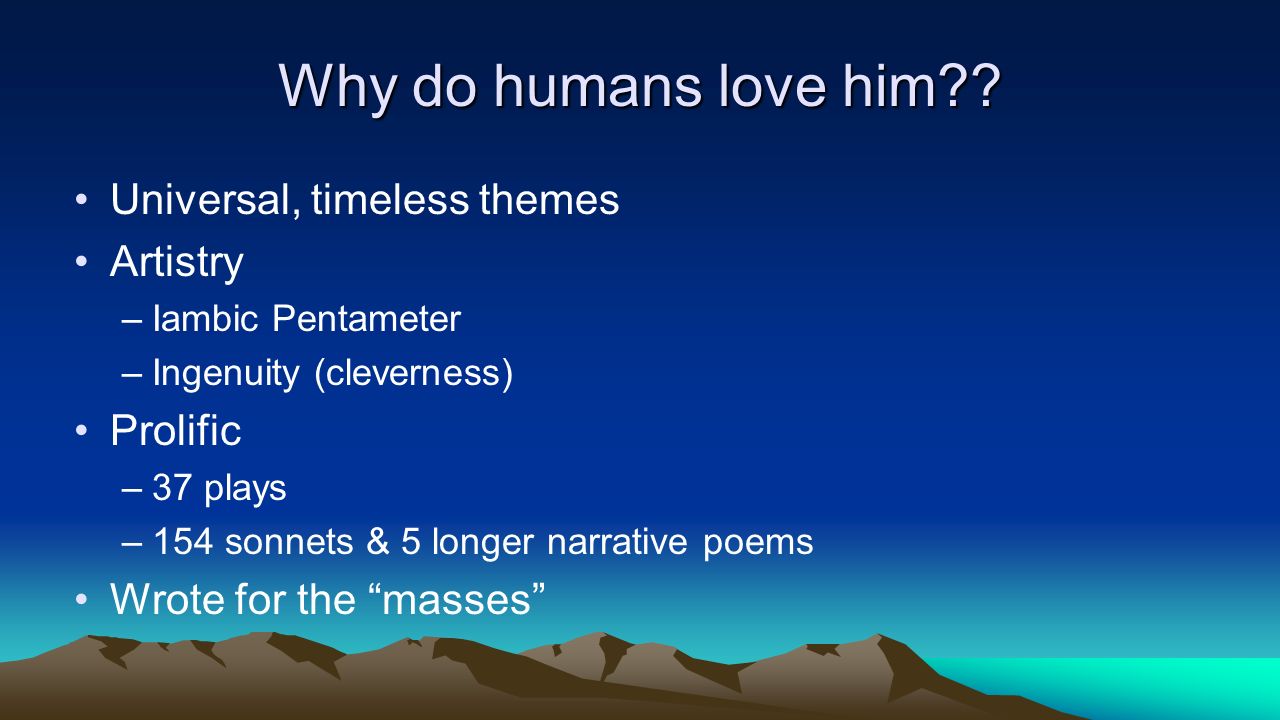 Why do humans love him??

• Universal, timeless themes
• Artistry
  – Iambic Pentameter
  – Ingenuity (cleverness)
• Prolific
  – 37 plays
  – 154 sonnets & 5 longer narrative poems
• Wrote for the “masses”